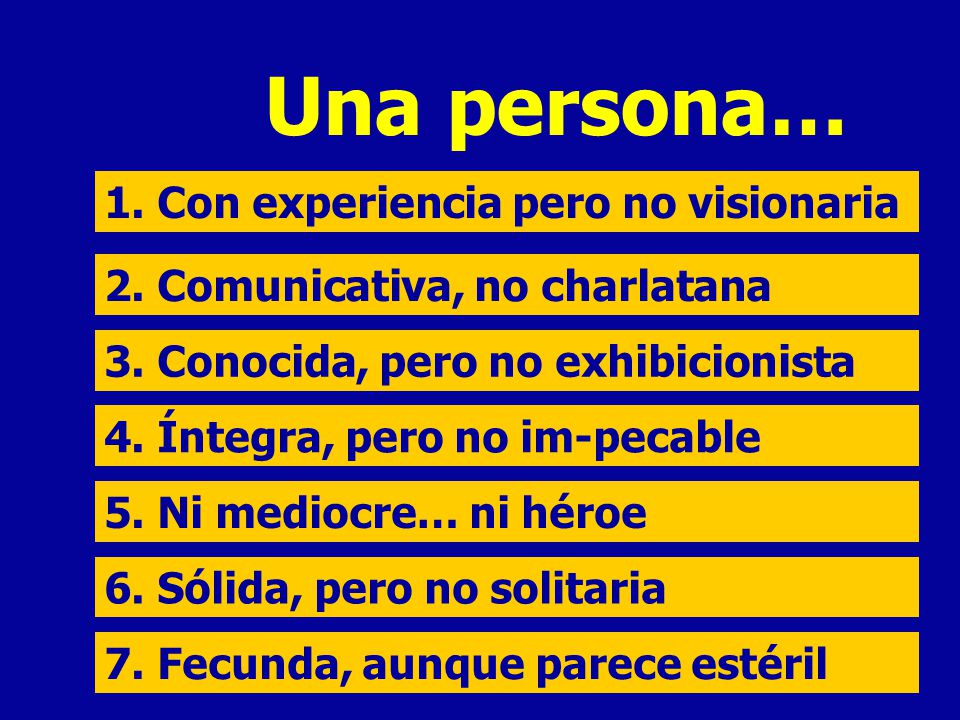 Una persona…

1. Con experiencia pero no visionaria

2. Comunicativa, no charlatana

3. Conocida, pero no exhibicionista

4. Íntegra, pero no im-pecable

5. Ni mediocre… ni héroe

6. Sólida, pero no solitaria

7. Fecunda, aunque parece estéril